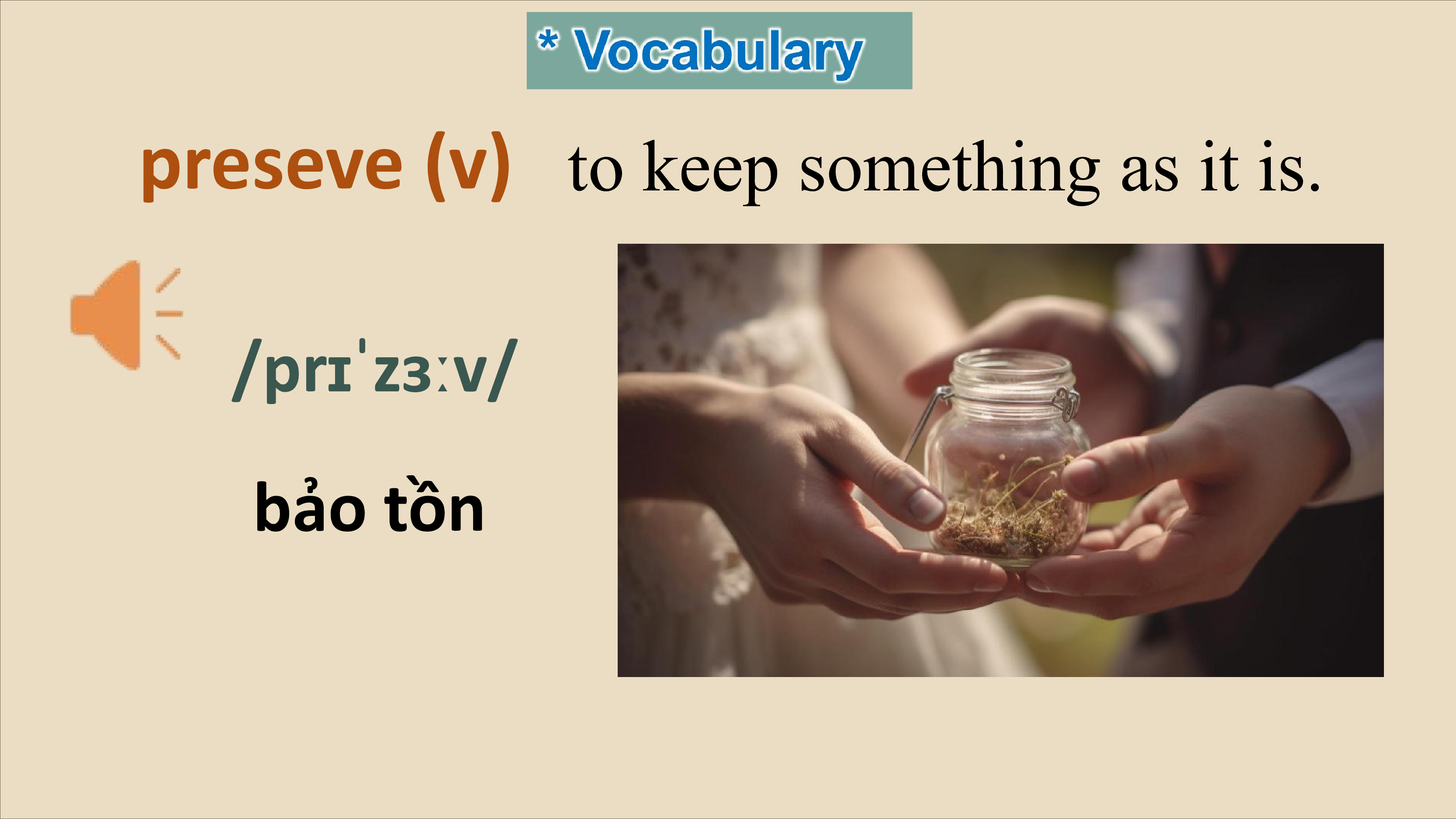 * Vocabulary

preseve (v) to keep something as it is.

/prɪˈzɜːv/

bảo tồn